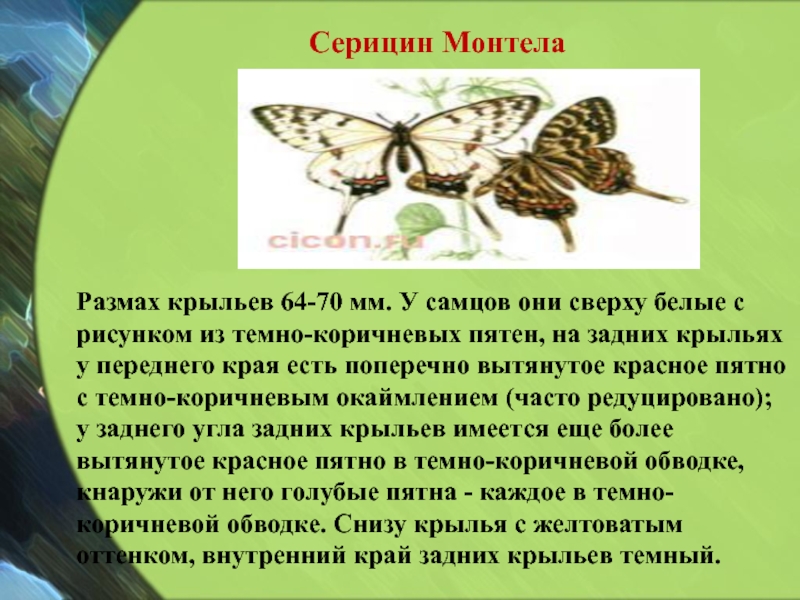 Серицин Монтела

cicon.ru

Размах крыльев 64-70 мм. У самцов они сверху белые с рисунком из темно-коричневых пятен, на задних крыльях у переднего края есть поперечно вытянутое красное пятно с темно-коричневым окаймлением (часто редуцировано); у заднего угла задних крыльев имеется еще более вытянутое красное пятно в темно-коричневой обводке, кнаружи от него голубые пятна - каждое в темно-коричневой обводке. Снизу крылья с желтоватым оттенком, внутренний край задних крыльев темный.